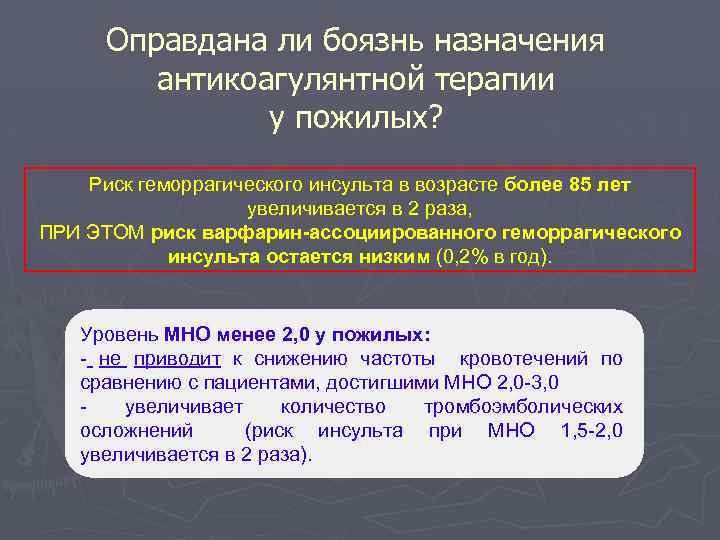 Оправдана ли боязнь назначения антикоагулянтной терапии у пожилых?

Риск геморрагического инсульта в возрасте более 85 лет увеличивается в 2 раза,
ПРИ ЭТОМ риск варфарин-ассоциированного геморрагического инсульта остается низким (0,2% в год).

Уровень МНО менее 2,0 у пожилых:
- не приводит к снижению частоты кровотечений по сравнению с пациентами, достигшими МНО 2,0-3,0
- увеличивает количество тромбоэмболических осложнений (риск инсульта при МНО 1,5-2,0 увеличивается в 2 раза).